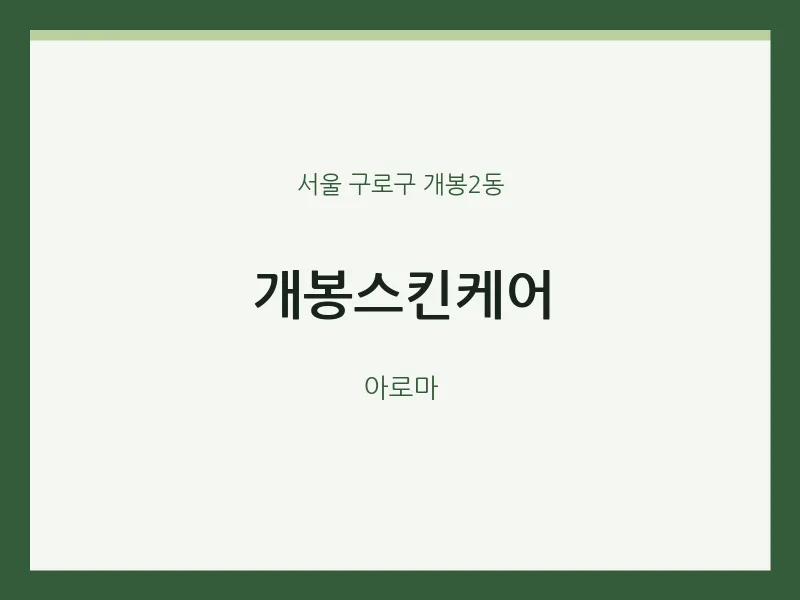 서울 구로구 개봉2동

개봉스킨케어

아로마